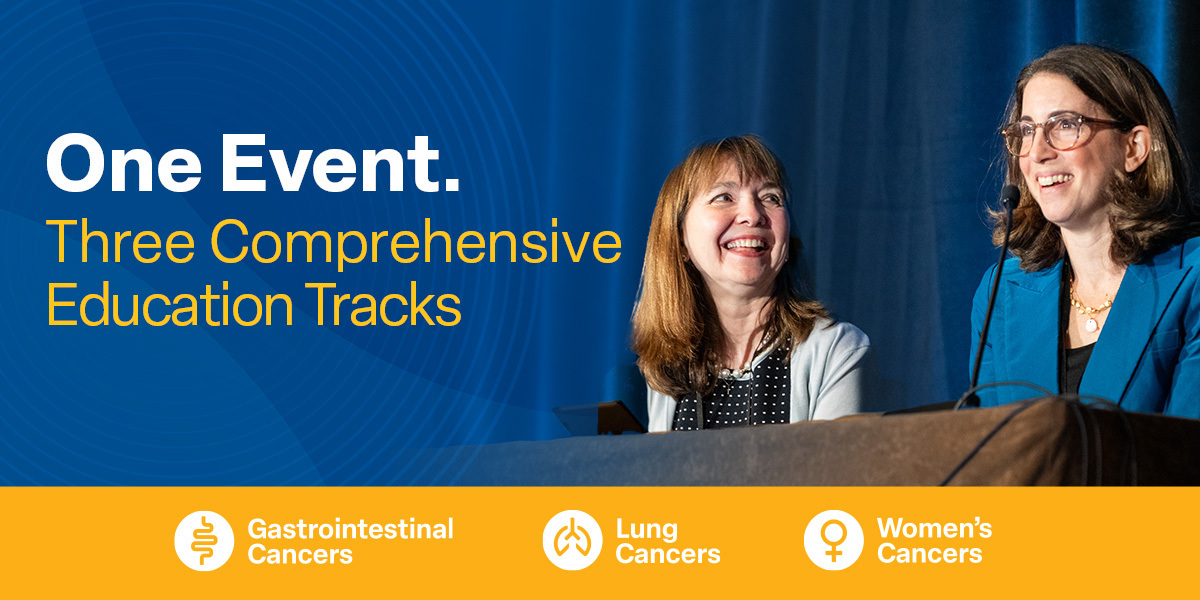 One Event.
Three Comprehensive Education Tracks

Gastrointestinal Cancers

Lung Cancers

Women's Cancers